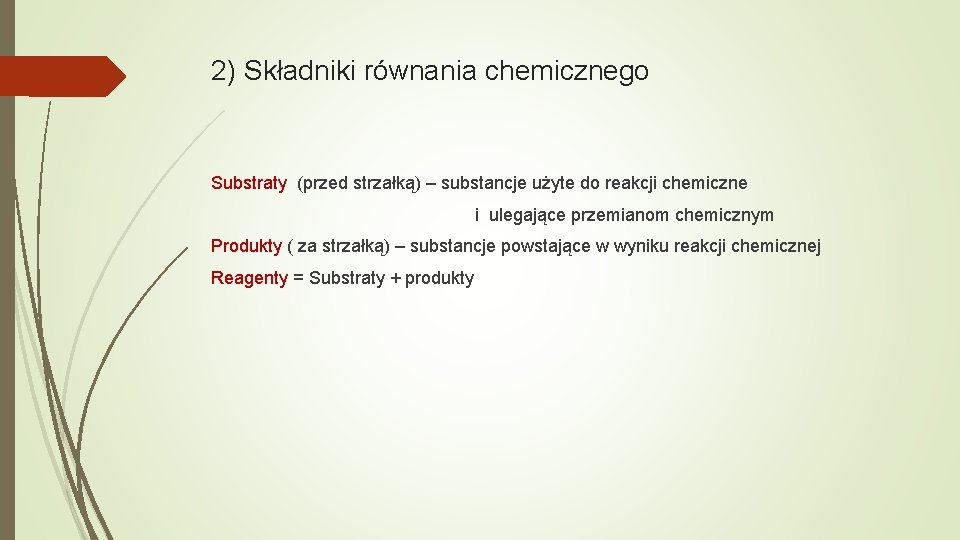 2) Składniki równania chemicznego

Substraty (przed strzałką) – substancje użyte do reakcji chemiczne i ulegające przemianom chemicznym

Produkty ( za strzałką) – substancje powstające w wyniku reakcji chemicznej

Reagenty = Substraty + produkty